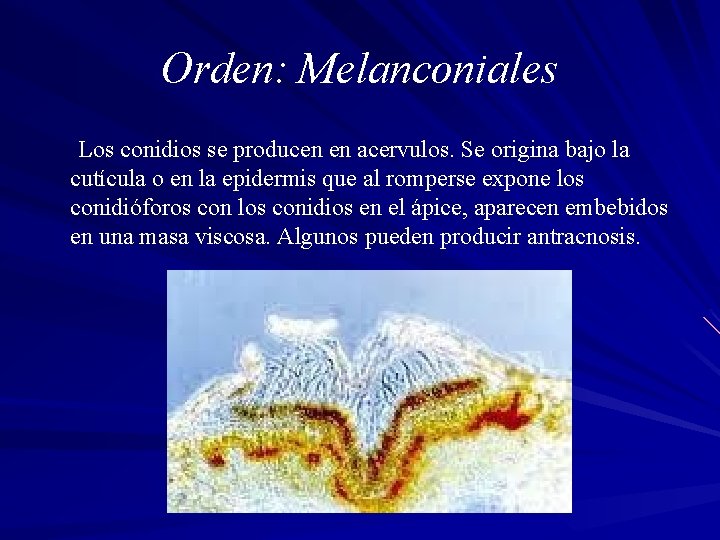 Orden: Melanconiales

Los conidios se producen en acervulos. Se origina bajo la cutícula o en la epidermis que al romperse expone los conidióforos con los conidios en el ápice, aparecen embebidos en una masa viscosa. Algunos pueden producir antracnosis.